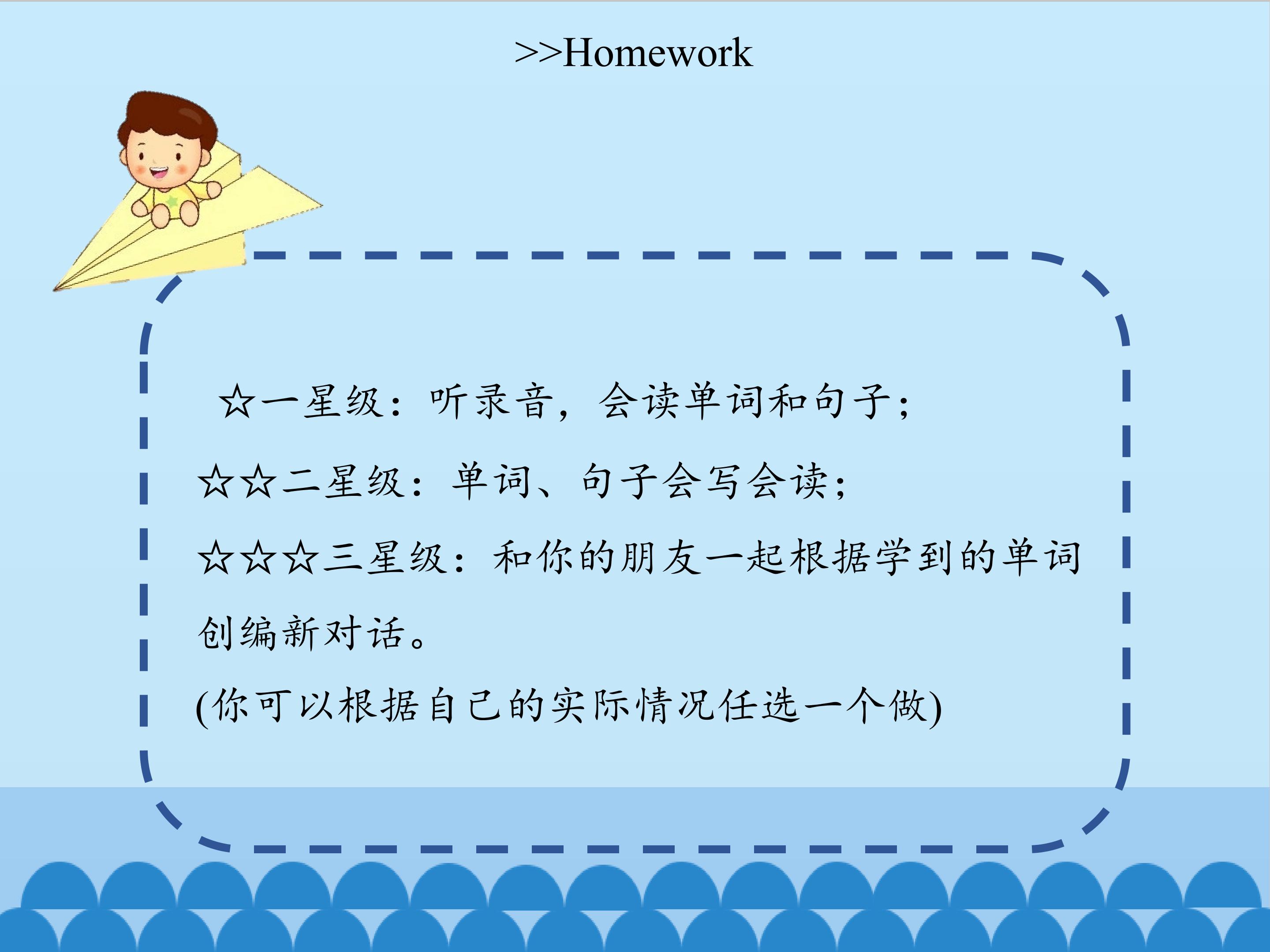 >>Homework

☆一星级：听录音，会读单词和句子；

☆☆二星级：单词、句子会写会读；

☆☆☆三星级：和你的朋友一起根据学到的单词创编新对话。

(你可以根据自己的实际情况任选一个做)